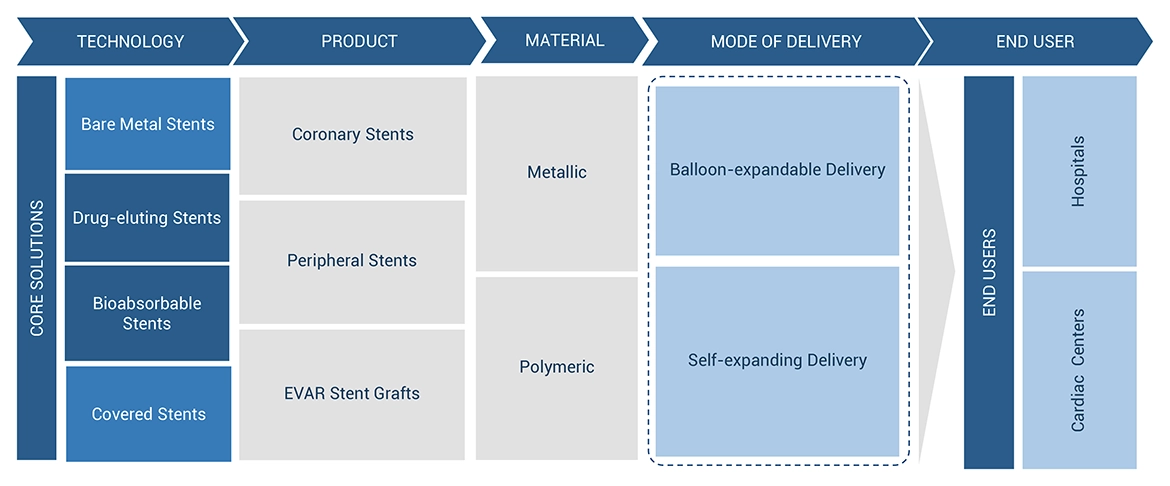 TECHNOLOGY

PRODUCT

MATERIAL

MODE OF DELIVERY

END USER

CORE SOLUTIONS

Bare Metal Stents

Drug-eluting Stents

Bioabsorbable Stents

Covered Stents

Coronary Stents

Peripheral Stents

EVAR Stent Grafts

Metallic

Polymeric

Balloon-expandable Delivery

Self-expanding Delivery

END USERS

Hospitals

Cardiac Centers